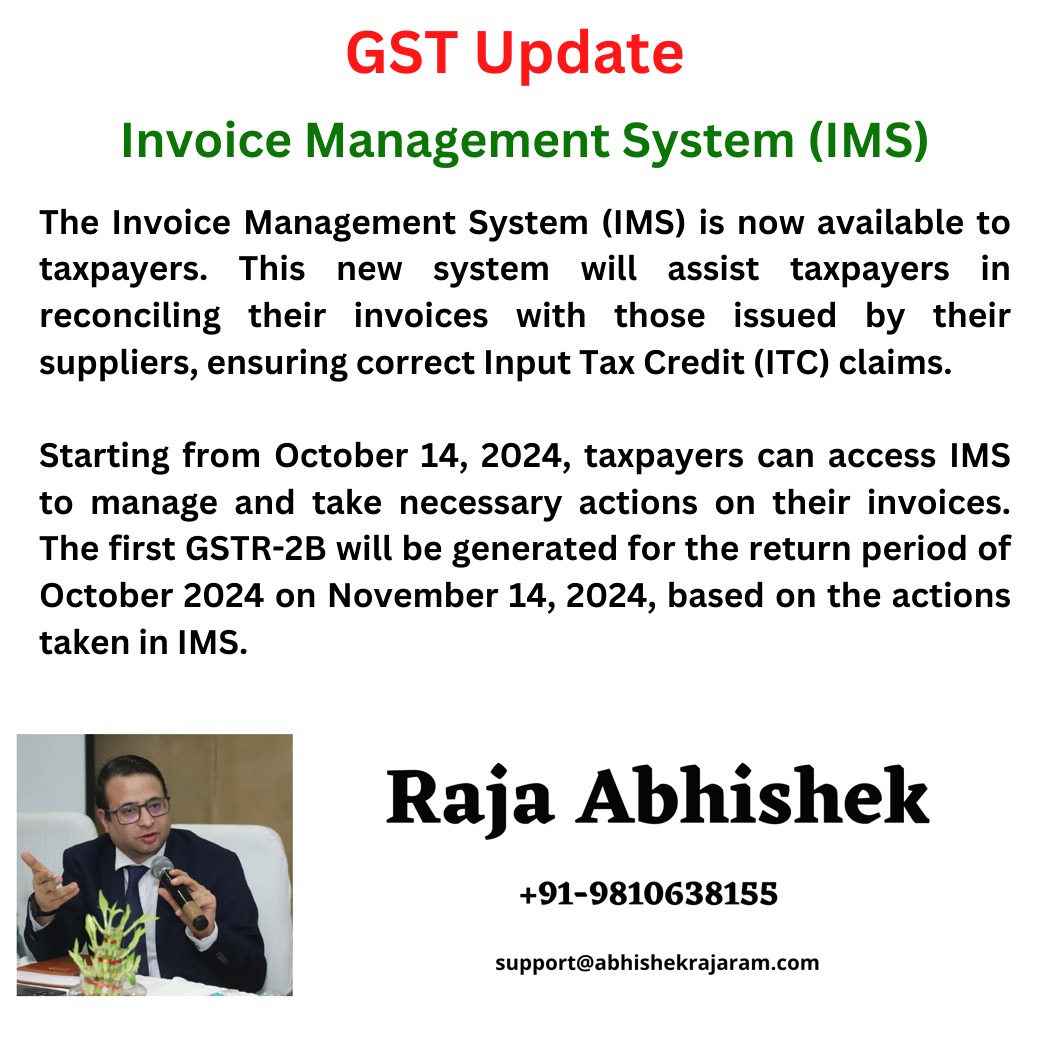 GST Update

Invoice Management System (IMS)

The Invoice Management System (IMS) is now available to taxpayers. This new system will assist taxpayers in reconciling their invoices with those issued by their suppliers, ensuring correct Input Tax Credit (ITC) claims.

Starting from October 14, 2024, taxpayers can access IMS to manage and take necessary actions on their invoices. The first GSTR-2B will be generated for the return period of October 2024 on November 14, 2024, based on the actions taken in IMS.

Raja Abhishek

+91-9810638155

support@abhishekrajaram.com